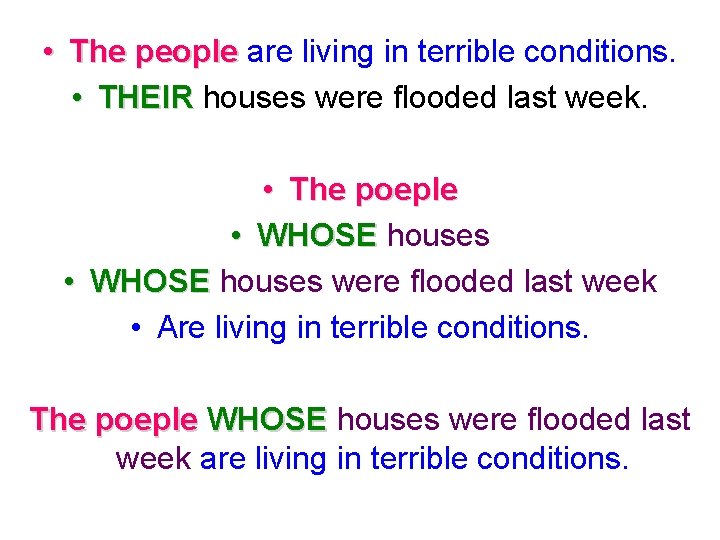 • The people are living in terrible conditions.
• THEIR houses were flooded last week.

• The poeple
• WHOSE houses
• WHOSE houses were flooded last week
• Are living in terrible conditions.

The poeple WHOSE houses were flooded last week are living in terrible conditions.